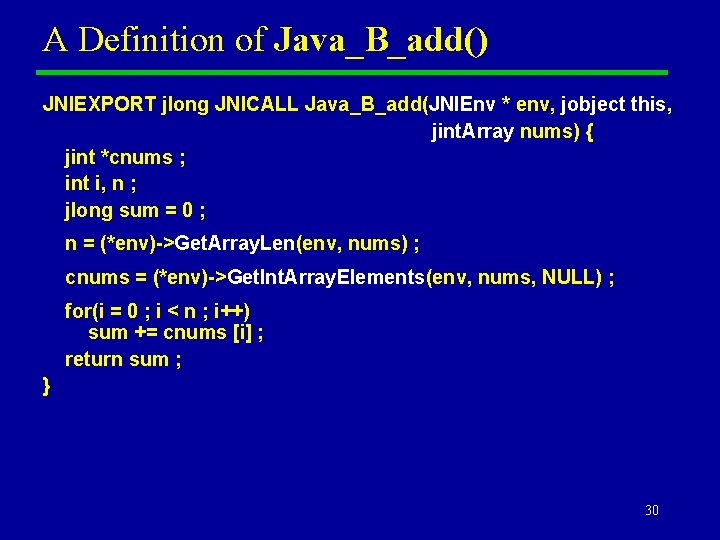 A Definition of Java_B_add()

JNIEXPORT jlong JNICALL Java_B_add(JNIEnv * env, jobject this,
jintArray nums) {

jint *cnums ;
int i, n ;
jlong sum = 0 ;

n = (*env)->GetArrayLen(env, nums) ;

cnums = (*env)->GetIntArrayElements(env, nums, NULL) ;

for(i = 0 ; i < n ; i++)
sum += cnums [i] ;

return sum ;
}

30